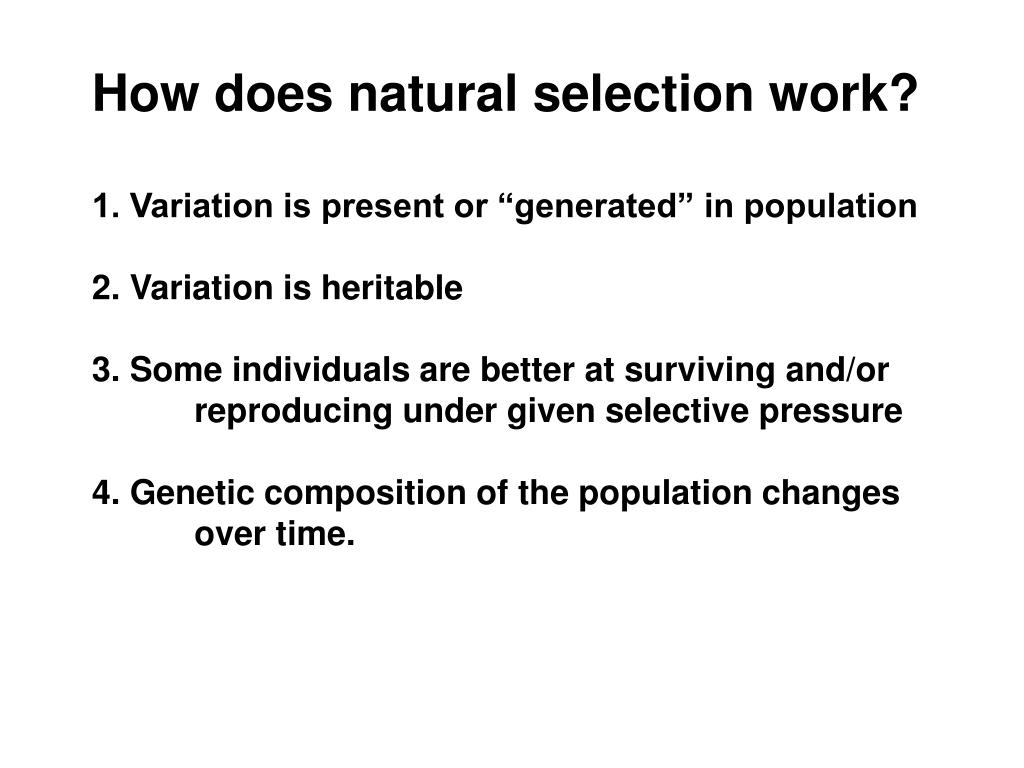 How does natural selection work?

1. Variation is present or “generated” in population

2. Variation is heritable

3. Some individuals are better at surviving and/or reproducing under given selective pressure

4. Genetic composition of the population changes over time.